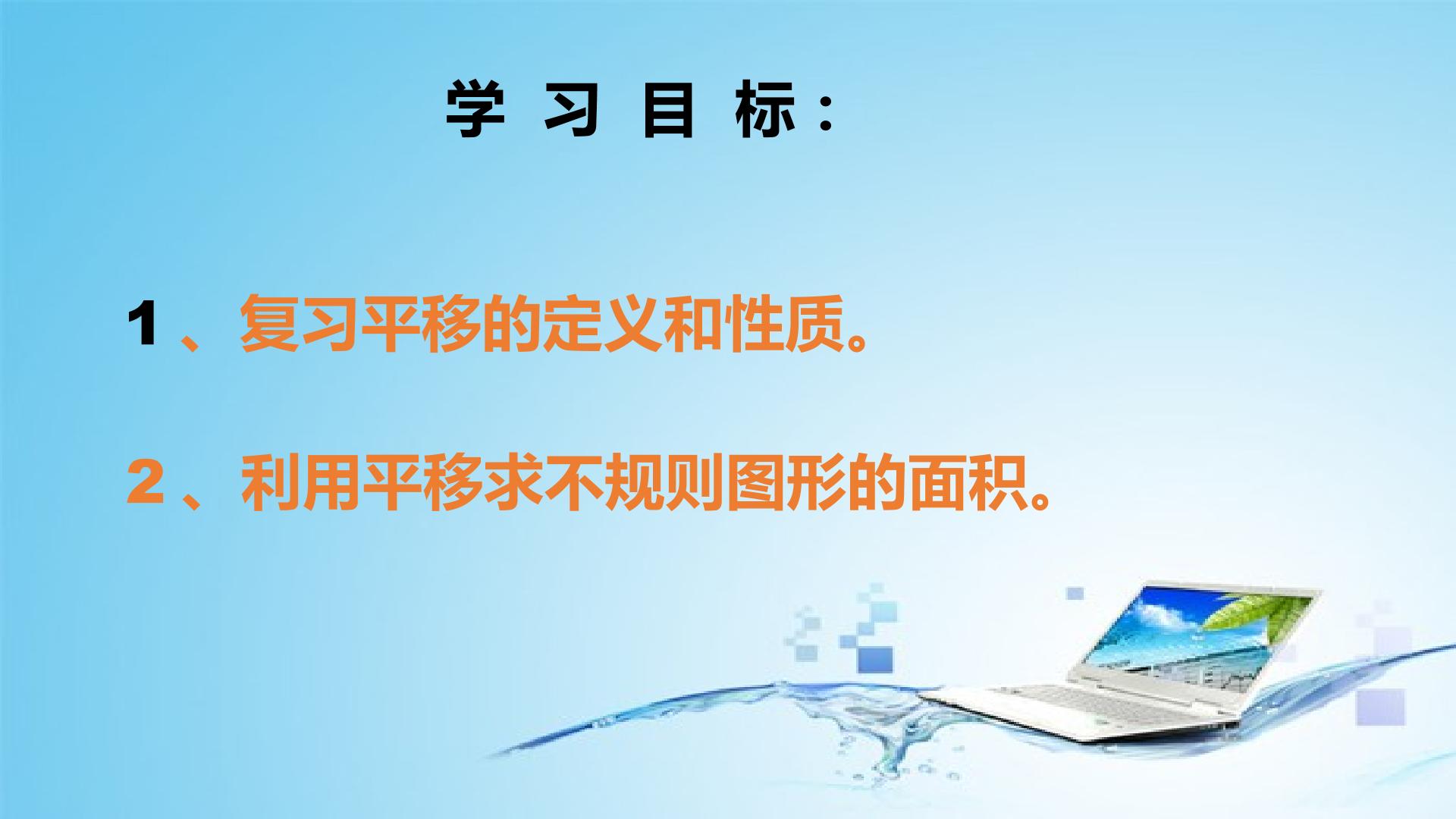 学 习 目 标：

1、复习平移的定义和性质。

2、利用平移求不规则图形的面积。